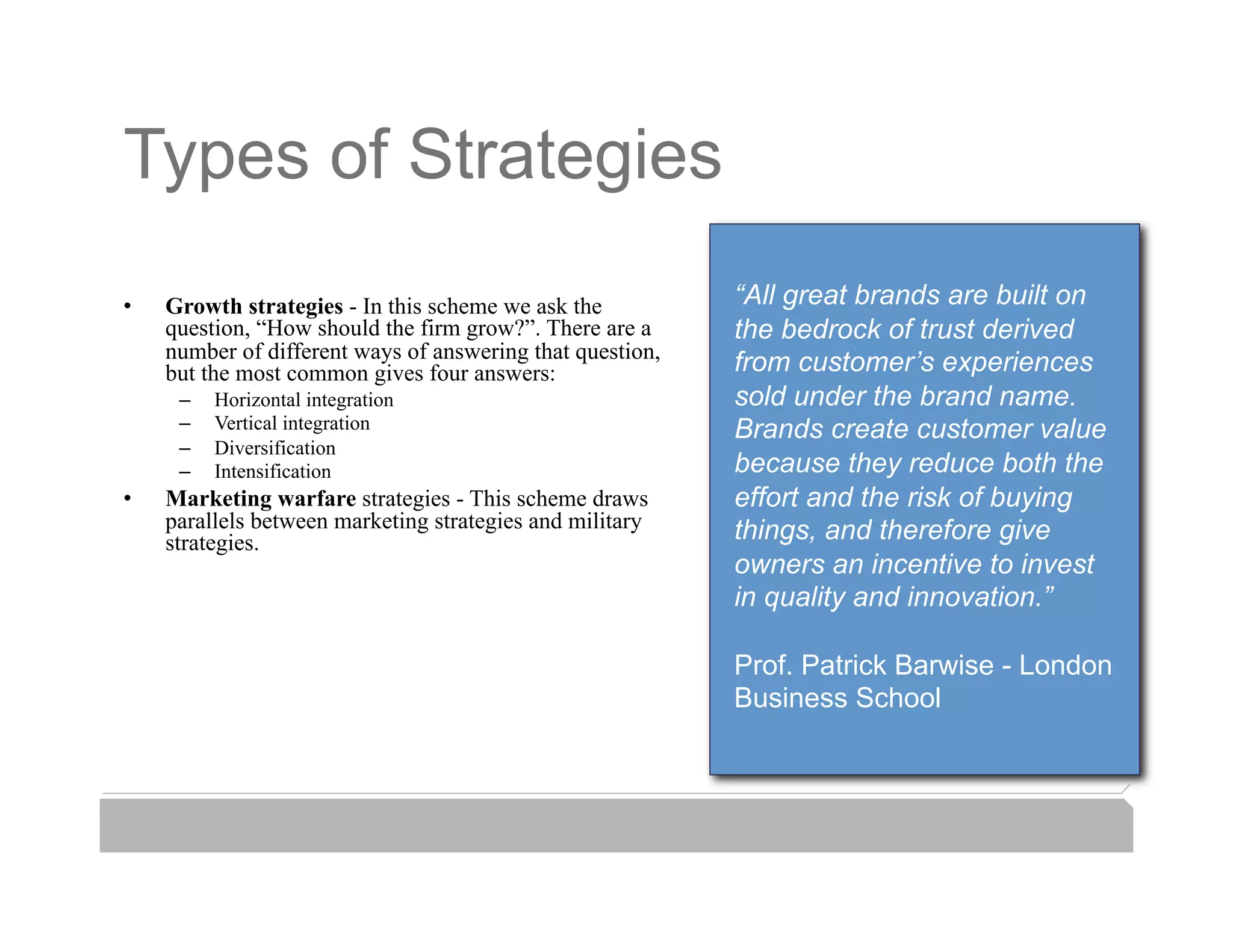 Types of Strategies

• Growth strategies - In this scheme we ask the question, “How should the firm grow?”. There are a number of different ways of answering that question, but the most common gives four answers:
– Horizontal integration
– Vertical integration
– Diversification
– Intensification
• Marketing warfare strategies - This scheme draws parallels between marketing strategies and military strategies.

“All great brands are built on the bedrock of trust derived from customer’s experiences sold under the brand name. Brands create customer value because they reduce both the effort and the risk of buying things, and therefore give owners an incentive to invest in quality and innovation.”

Prof. Patrick Barwise - London Business School